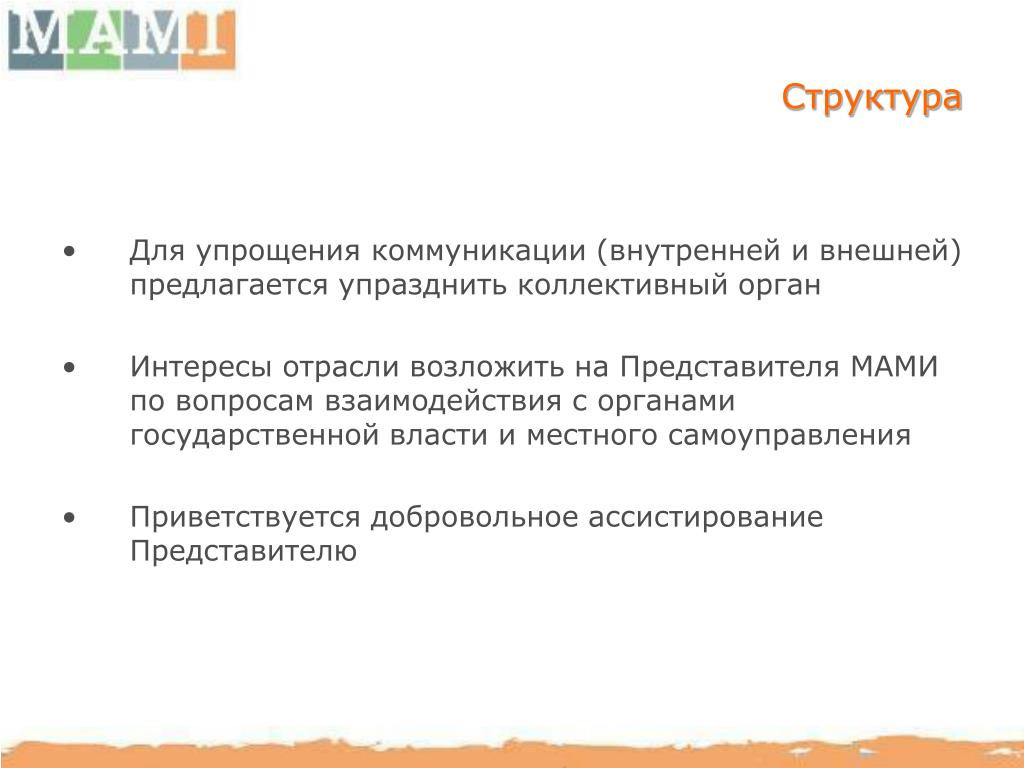 МАМИ

Структура

• Для упрощения коммуникации (внутренней и внешней) предлагается упразднить коллективный орган

• Интересы отрасли возложить на Представителя МАМИ по вопросам взаимодействия с органами государственной власти и местного самоуправления

• Приветствуется добровольное ассистирование Представителю